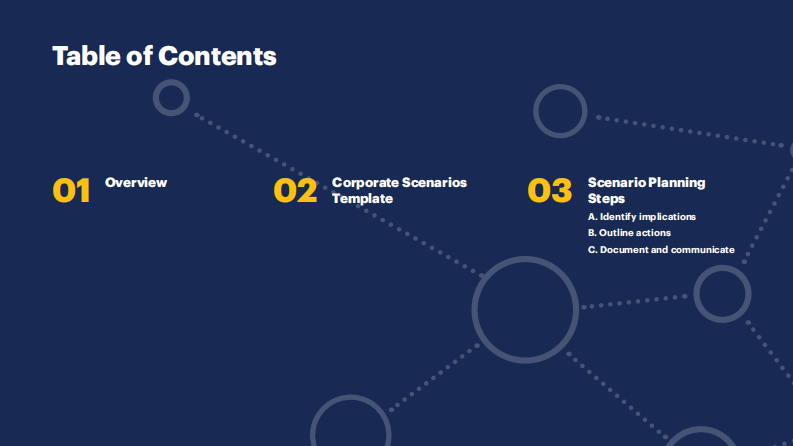 Table of Contents

01 Overview

02 Corporate Scenarios Template

03 Scenario Planning Steps

A. Identify implications
B. Outline actions
C. Document and communicate